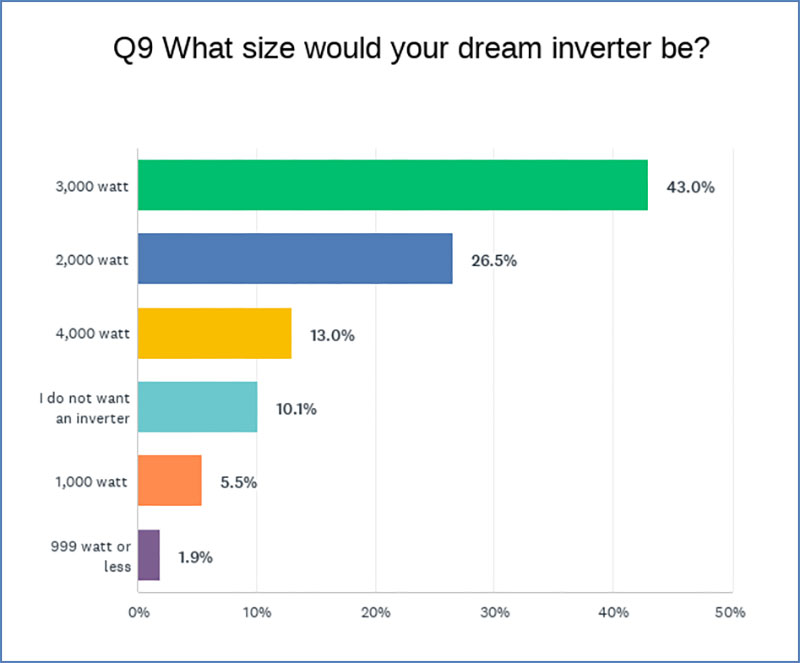 Q9 What size would your dream inverter be?

3,000 watt 43.0%

2,000 watt 26.5%

4,000 watt 13.0%

I do not want an inverter 10.1%

1,000 watt 5.5%

999 watt or less 1.9%

0% 10% 20% 30% 40% 50%